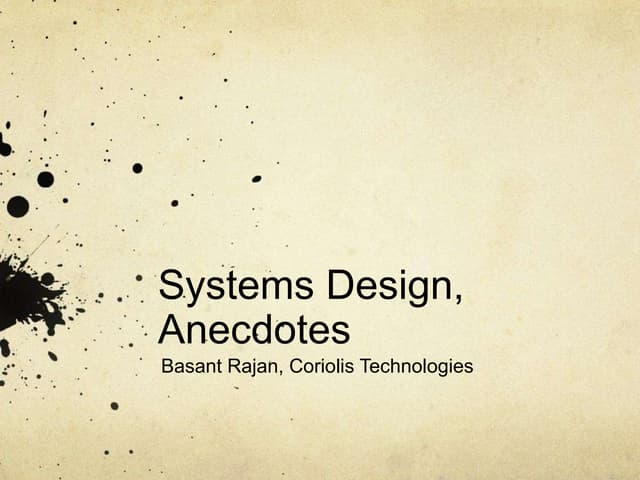 Systems Design, Anecdotes

Basant Rajan, Coriolis Technologies